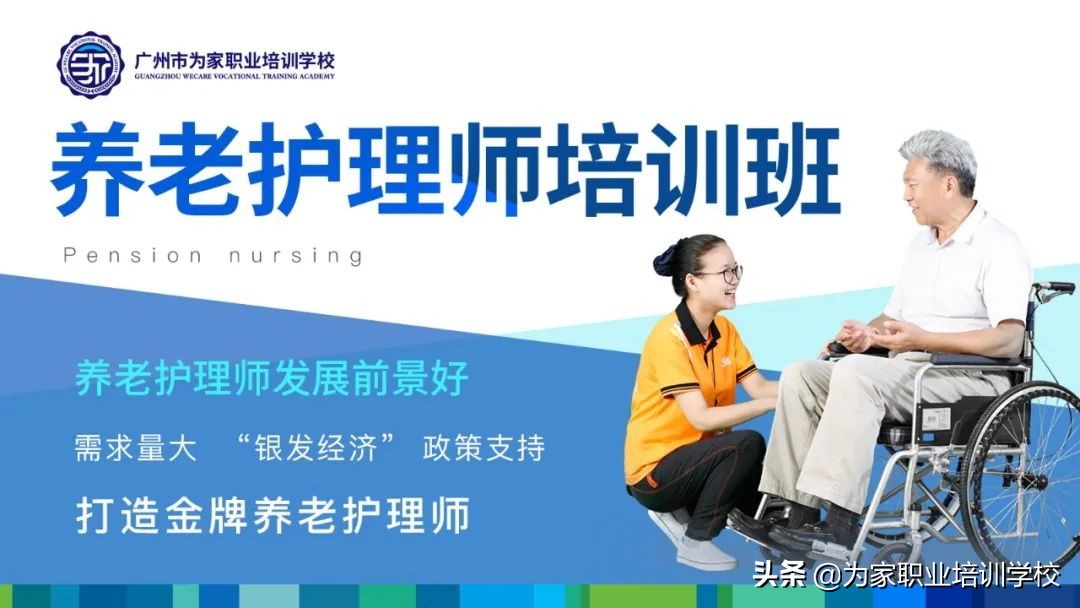 广州市为家职业培训学校
GUANGZHOU WECARE VOCATIONAL TRAINING ACADEMY

养老护理师培训班

Pension nursing

养老护理师发展前景好

需求量大 “银发经济” 政策支持

打造金牌养老护理师

头条 @为家职业培训学校